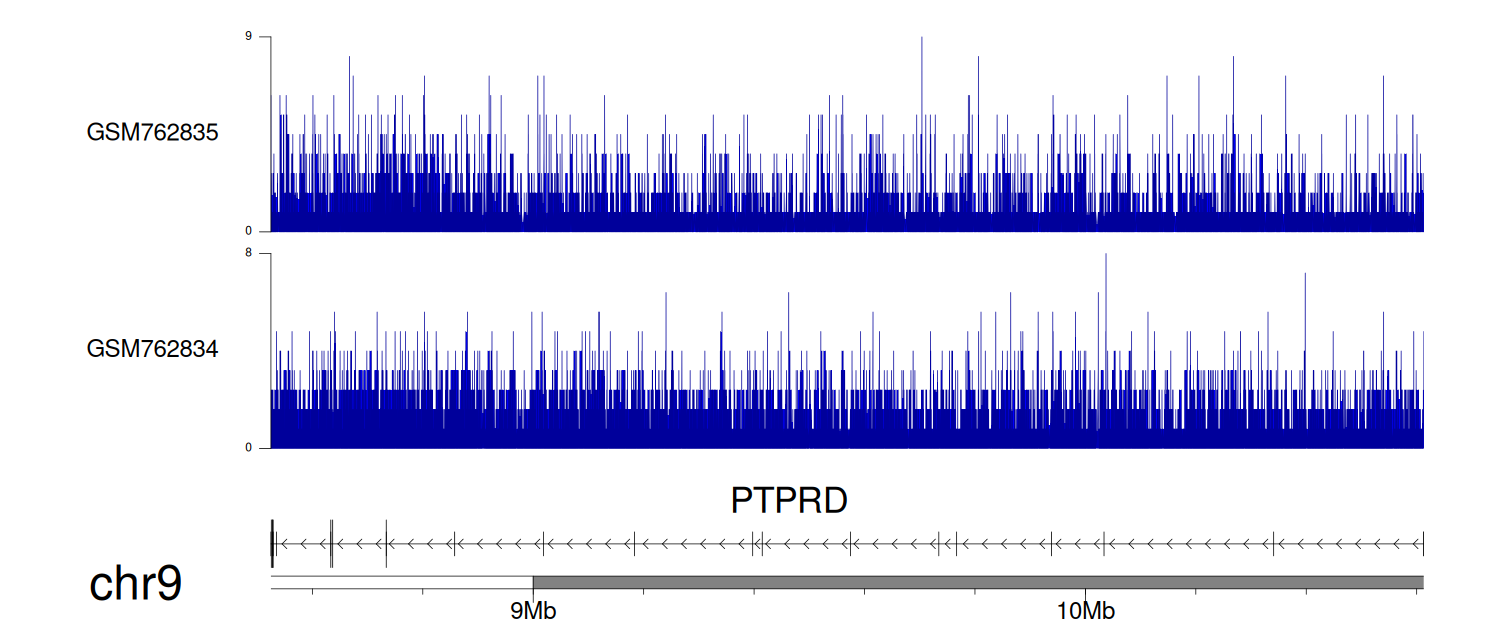 9
GSM762835
0
8
GSM762834
0
PTPRD
chr9
9Mb
10Mb